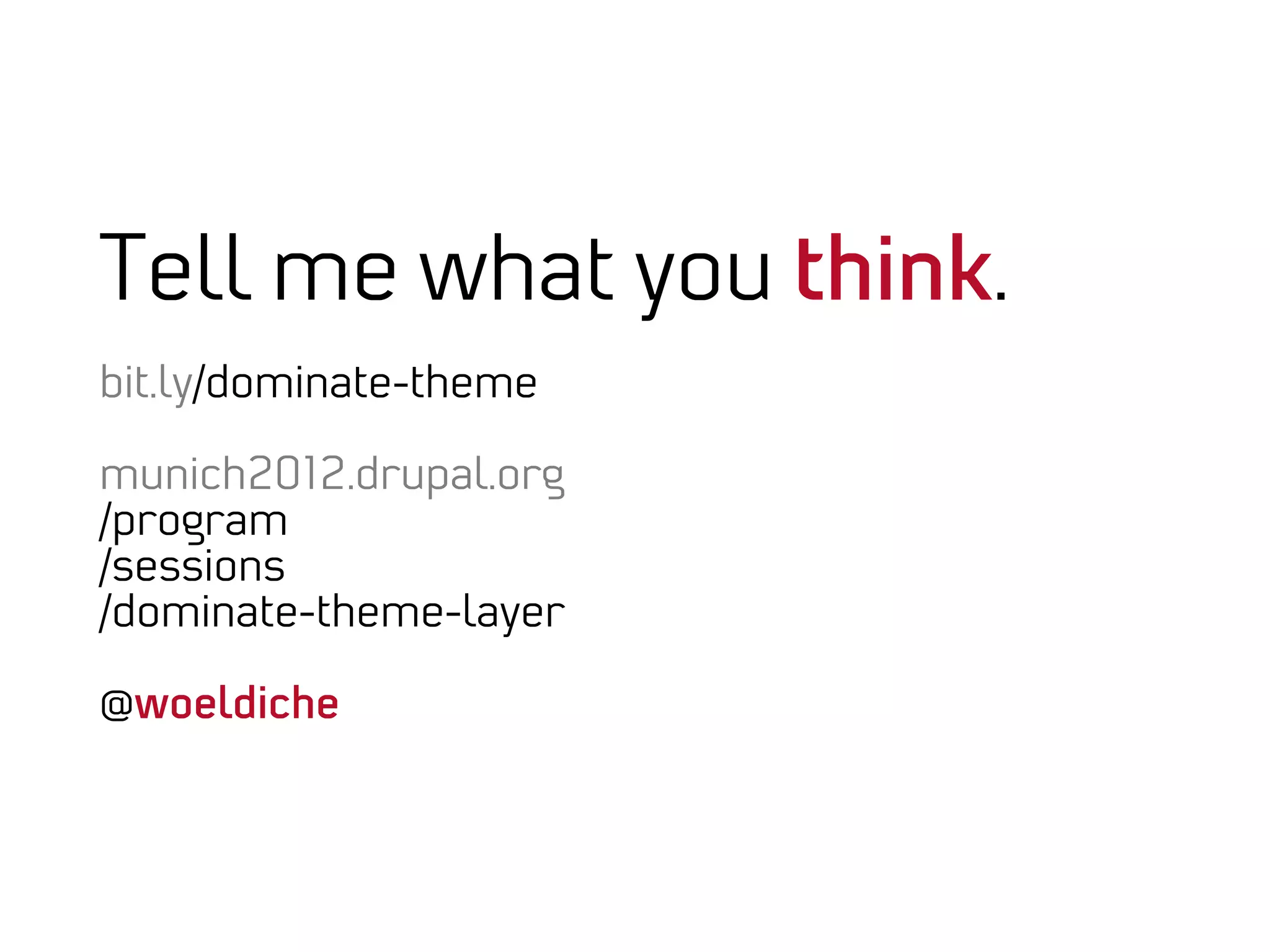 Tell me what you think.

bit.ly/dominate-theme

munich2012.drupal.org
/program
/sessions
/dominate-theme-layer

@woeldiche